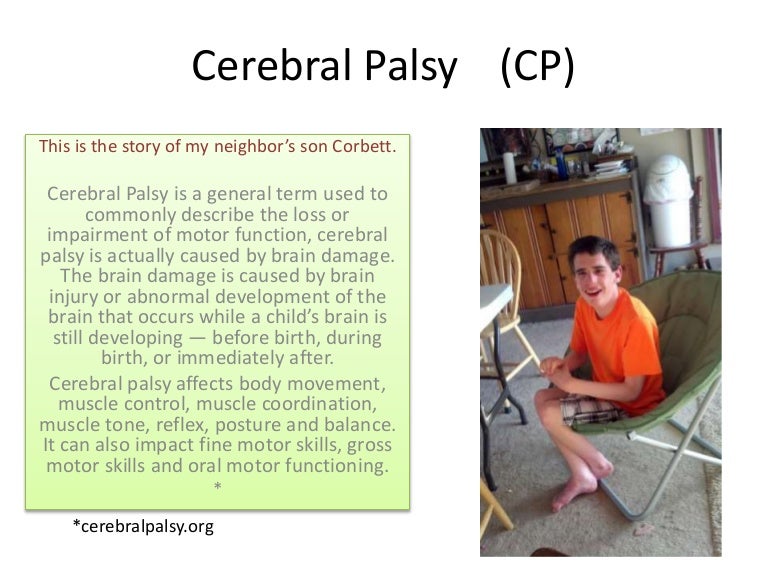 Cerebral Palsy (CP)

This is the story of my neighbor's son Corbett.

Cerebral Palsy is a general term used to commonly describe the loss or impairment of motor function, cerebral palsy is actually caused by brain damage. The brain damage is caused by brain injury or abnormal development of the brain that occurs while a child's brain is still developing — before birth, during birth, or immediately after.

Cerebral palsy affects body movement, muscle control, muscle coordination, muscle tone, reflex, posture and balance. It can also impact fine motor skills, gross motor skills and oral motor functioning. *

*cerebralpalsy.org